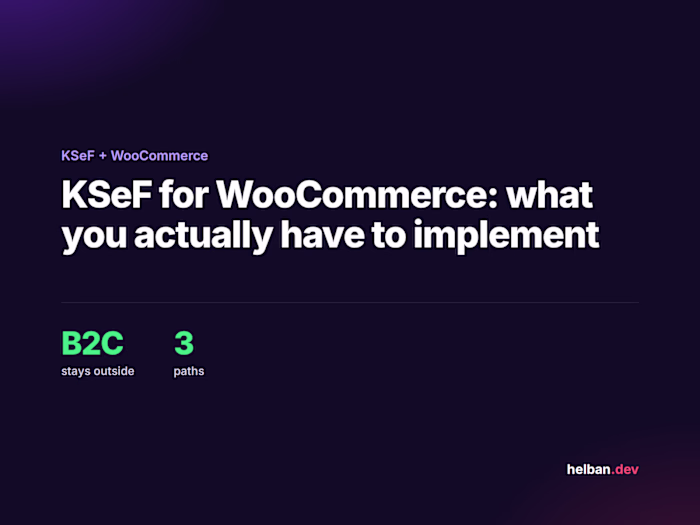 KSeF + WooCommerce

KSeF for WooCommerce: what you actually have to implement

B2C
stays outside

3
paths

helban.dev